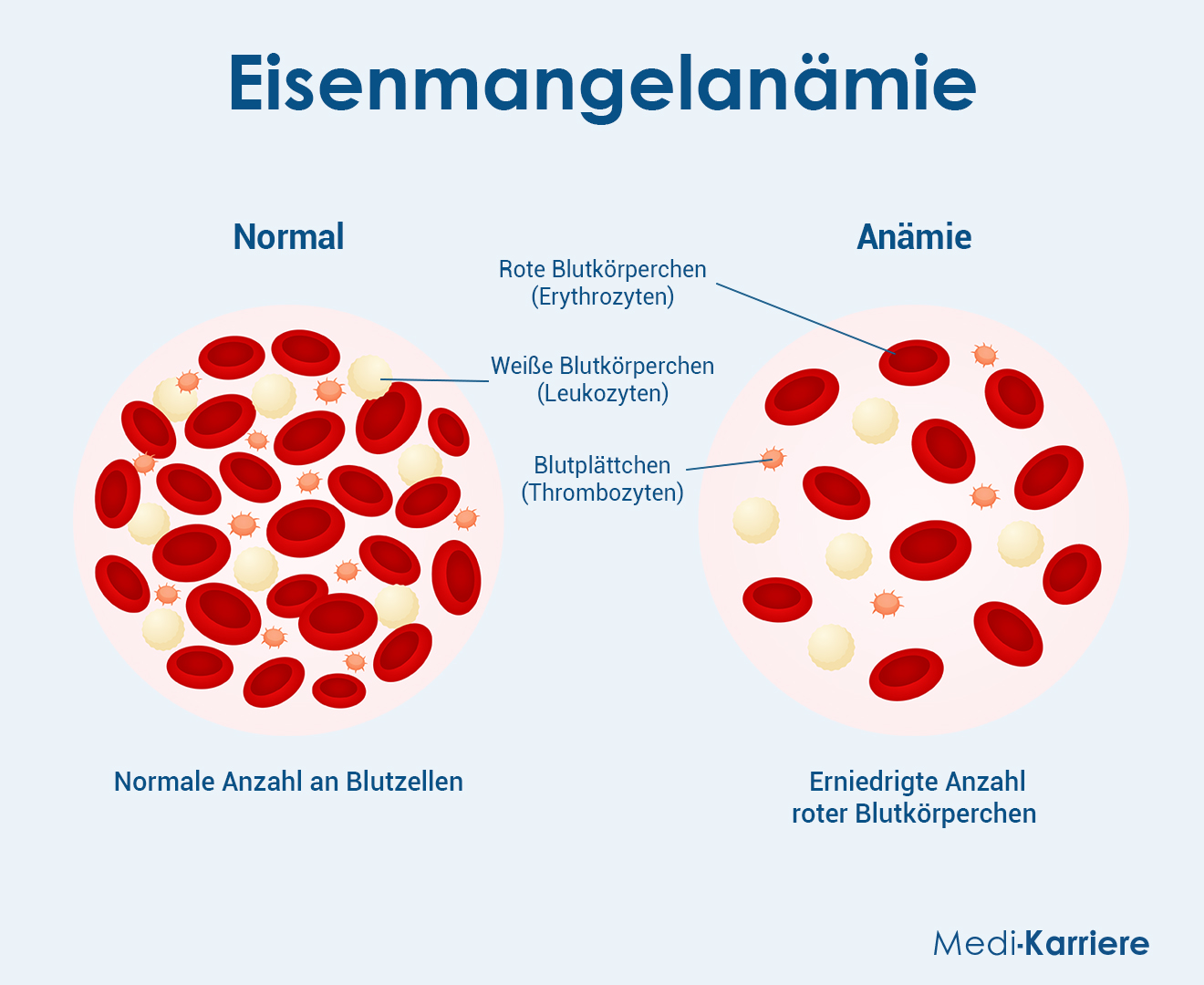 Eisenmangelanämie

Normal

Anämie

Rote Blutkörperchen (Erythrozyten)

Weiße Blutkörperchen (Leukozyten)

Blutplättchen (Thrombozyten)

Normale Anzahl an Blutzellen

Erniedrigte Anzahl roter Blutkörperchen

Medi-Karriere